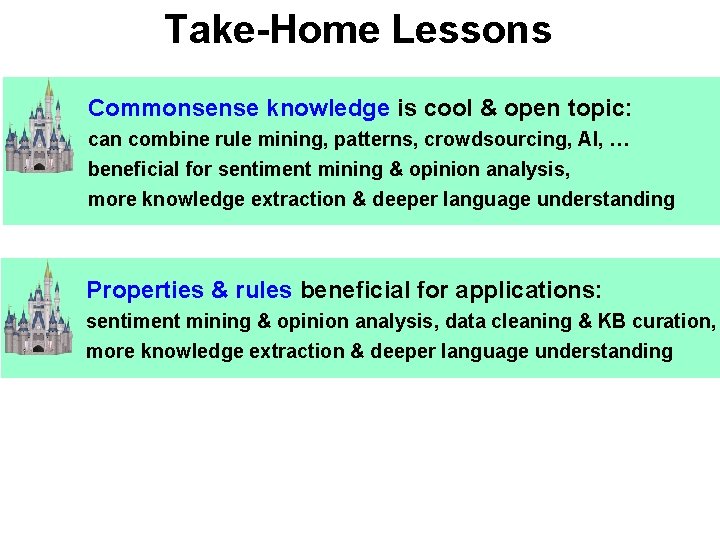 Take-Home Lessons

Commonsense knowledge is cool & open topic:
can combine rule mining, patterns, crowdsourcing, AI, …
beneficial for sentiment mining & opinion analysis,
more knowledge extraction & deeper language understanding

Properties & rules beneficial for applications:
sentiment mining & opinion analysis, data cleaning & KB curation,
more knowledge extraction & deeper language understanding